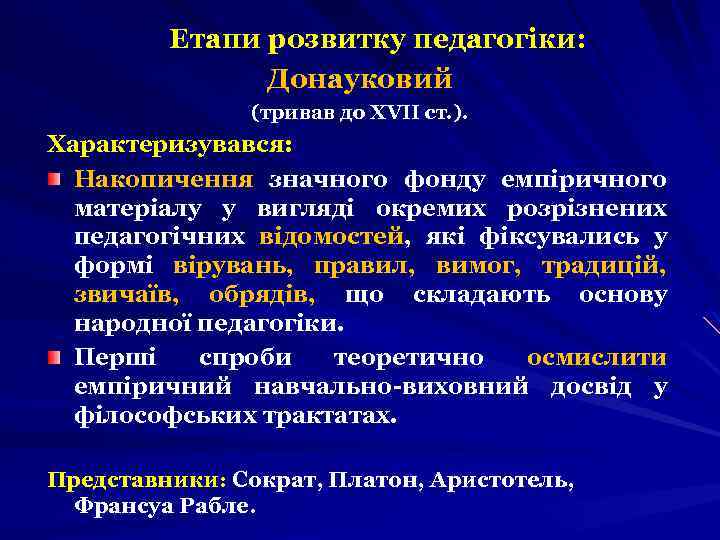 Етапи розвитку педагогіки:
Донауковий
(тривав до XVII ст.).

Характеризувався:

Накопичення значного фонду емпіричного матеріалу у вигляді окремих розрізнених педагогічних відомостей, які фіксувались у формі вірувань, правил, вимог, традицій, звичаїв, обрядів, що складають основу народної педагогіки.

Перші спроби теоретично осмислити емпіричний навчально-виховний досвід у філософських трактатах.

Представники: Сократ, Платон, Аристотель, Франсуа Рабле.